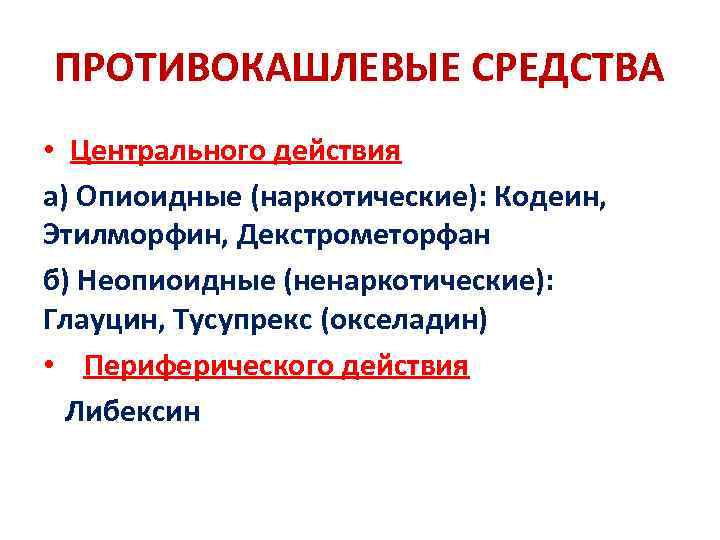 ПРОТИВОКАШЛЕВЫЕ СРЕДСТВА

• Центрального действия

а) Опиоидные (наркотические): Кодеин, Этилморфин, Декстрометорфан

б) Неопиоидные (ненаркотические): Глауцин, Тусупрекс (окселадин)

• Периферического действия

Либексин